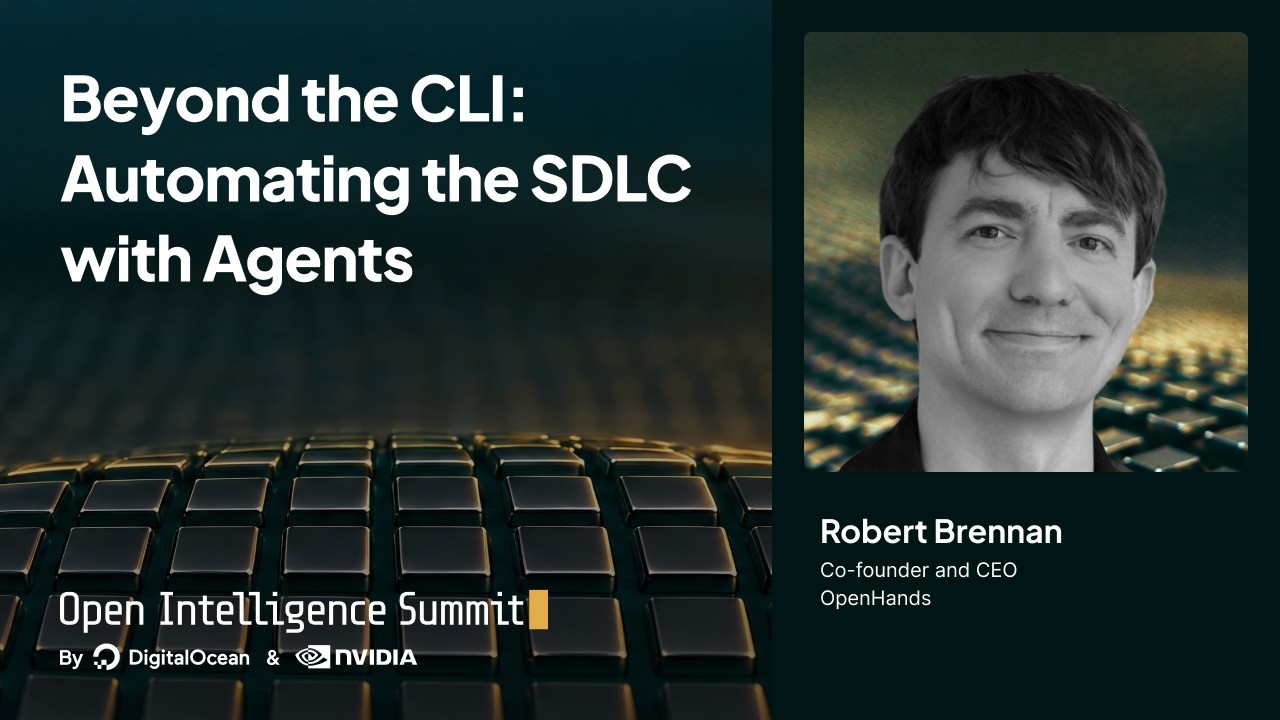 Beyond the CLI: Automating the SDLC with Agents

Open Intelligence Summit
By DigitalOcean & NVIDIA

Robert Brennan
Co-founder and CEO
OpenHands